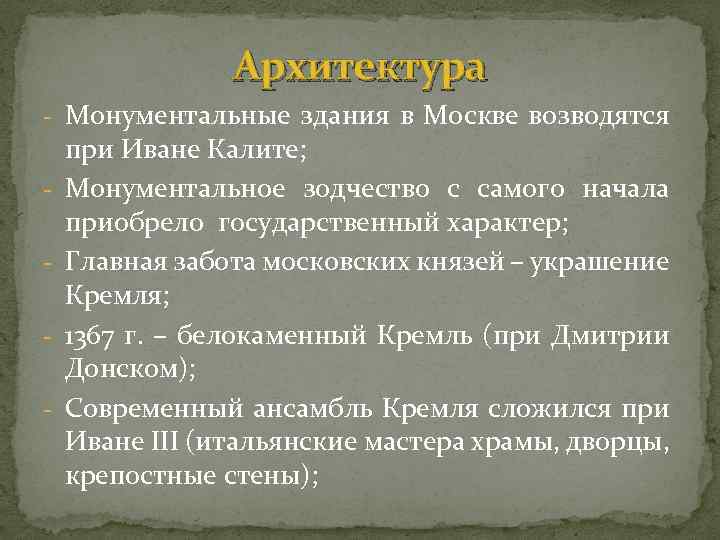 Архитектура

- Монументальные здания в Москве возводятся при Иване Калите;
- Монументальное зодчество с самого начала приобрело государственный характер;
- Главная забота московских князей – украшение Кремля;
- 1367 г. – белокаменный Кремль (при Дмитрии Донском);
- Современный ансамбль Кремля сложился при Иване III (итальянские мастера храмы, дворцы, крепостные стены);